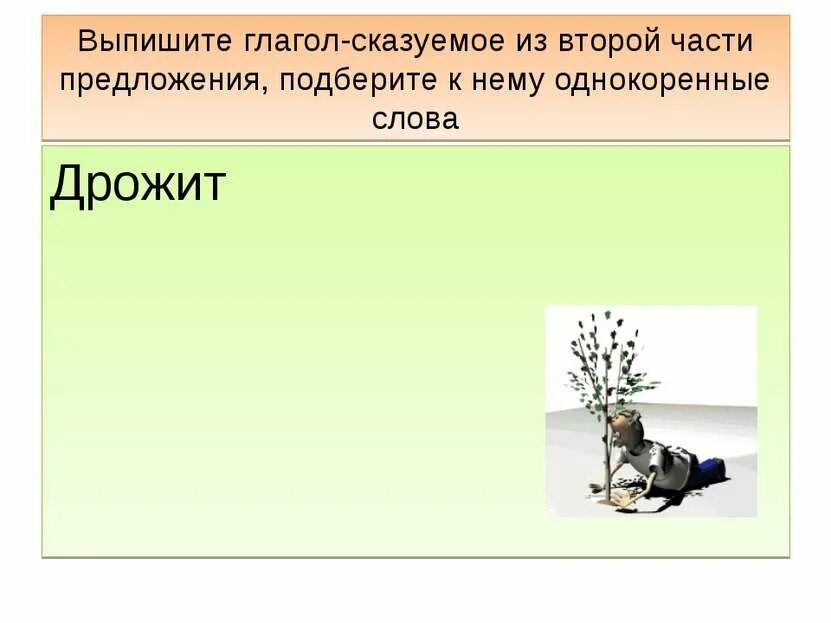 Выпишите глагол-сказуемое из второй части предложения, подберите к нему однокоренные слова

Дрожит